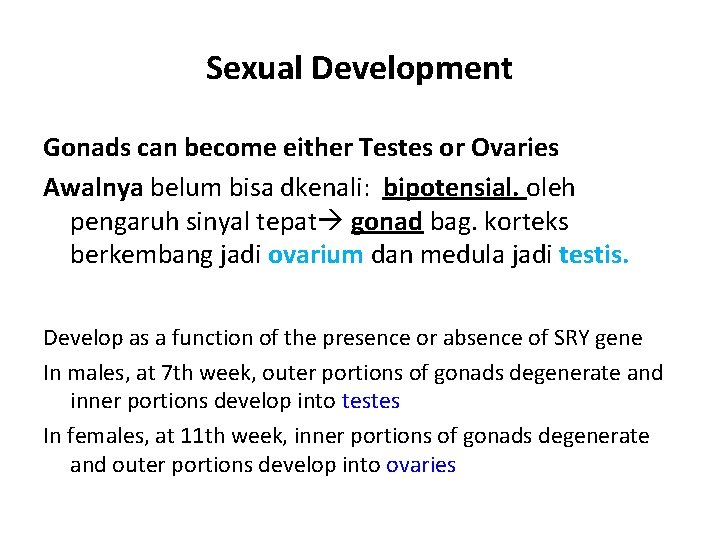 Sexual Development

Gonads can become either Testes or Ovaries

Awalnya belum bisa dkenali: bipotensial. oleh pengaruh sinyal tepat→ gonad bag. korteks berkembang jadi ovarium dan medula jadi testis.

Develop as a function of the presence or absence of SRY gene

In males, at 7th week, outer portions of gonads degenerate and inner portions develop into testes

In females, at 11th week, inner portions of gonads degenerate and outer portions develop into ovaries